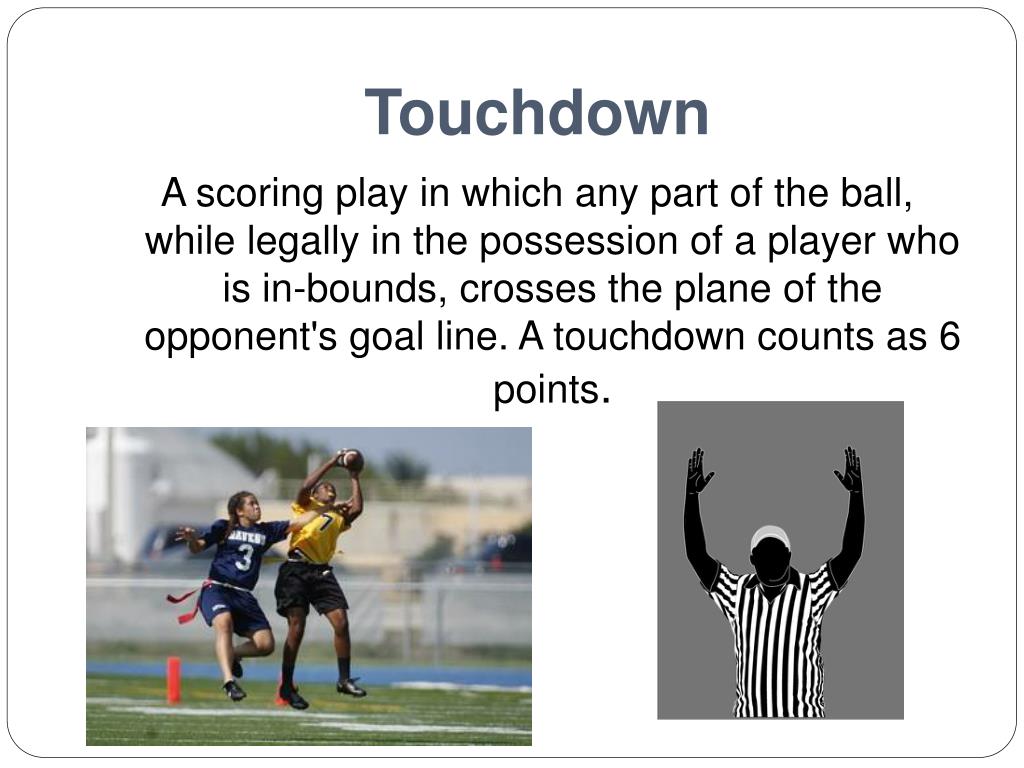 Touchdown

A scoring play in which any part of the ball, while legally in the possession of a player who is in-bounds, crosses the plane of the opponent's goal line. A touchdown counts as 6 points.

RAVENS
3
7